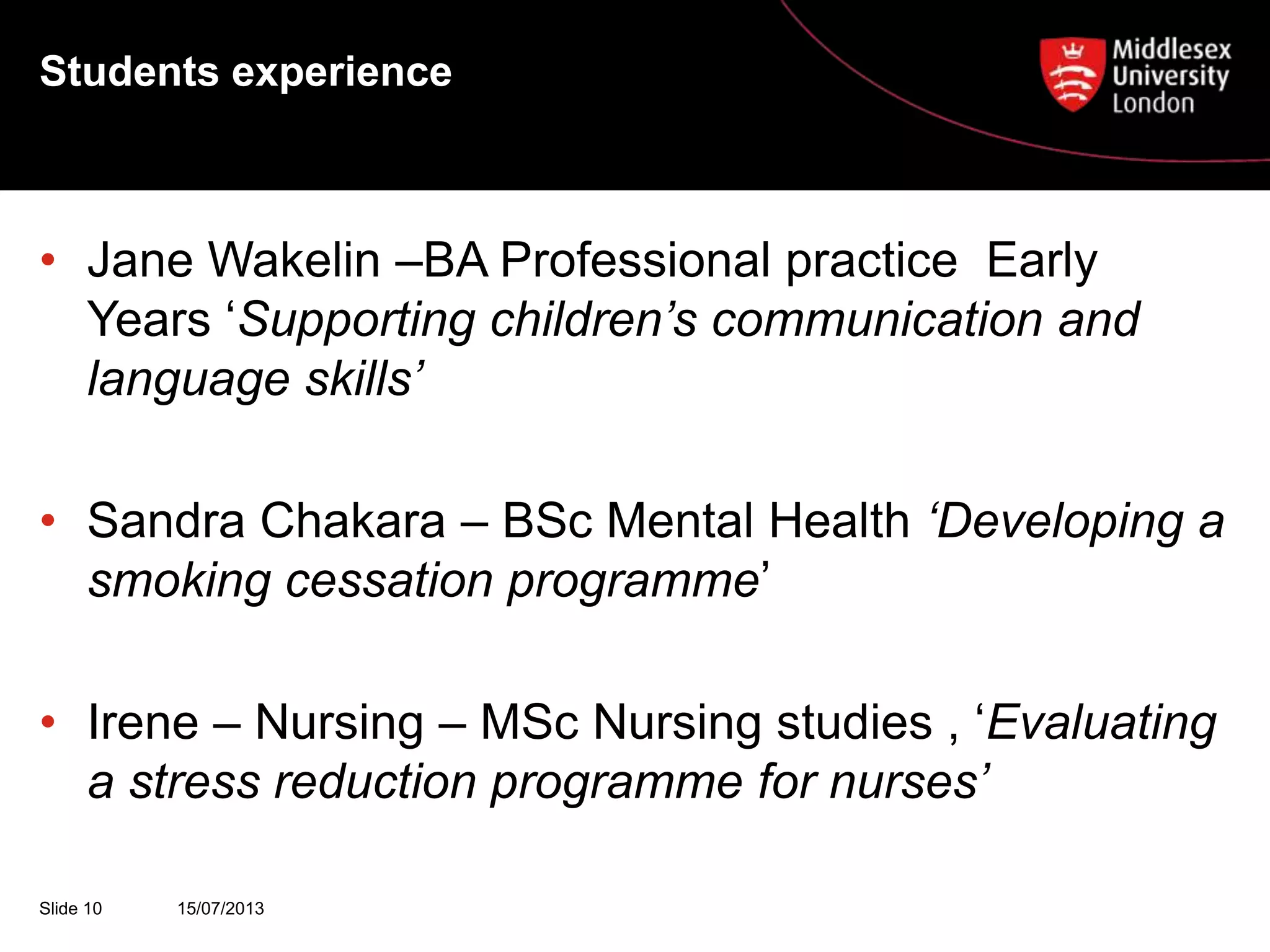 Students experience

Middlesex University London

• Jane Wakelin –BA Professional practice Early Years ‘Supporting children’s communication and language skills’

• Sandra Chakara – BSc Mental Health ‘Developing a smoking cessation programme’

• Irene – Nursing – MSc Nursing studies , ‘Evaluating a stress reduction programme for nurses’

Slide 10 15/07/2013